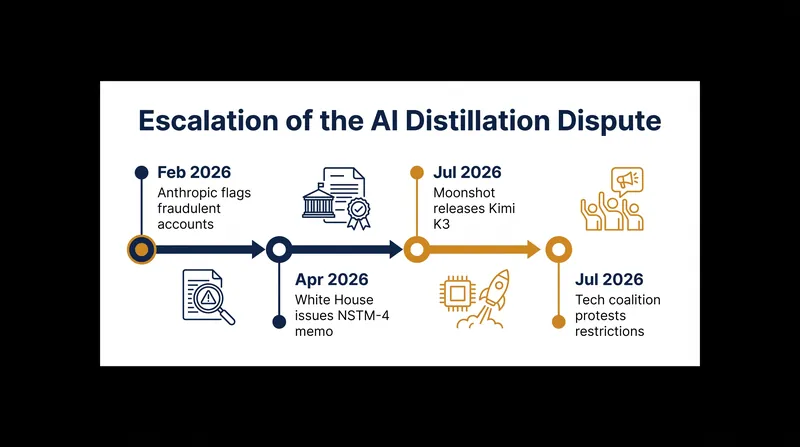 Escalation of the AI Distillation Dispute

Feb 2026
Anthropic flags fraudulent accounts

Apr 2026
White House issues NSTM-4 memo

Jul 2026
Moonshot releases Kimi K3

Jul 2026
Tech coalition protests restrictions